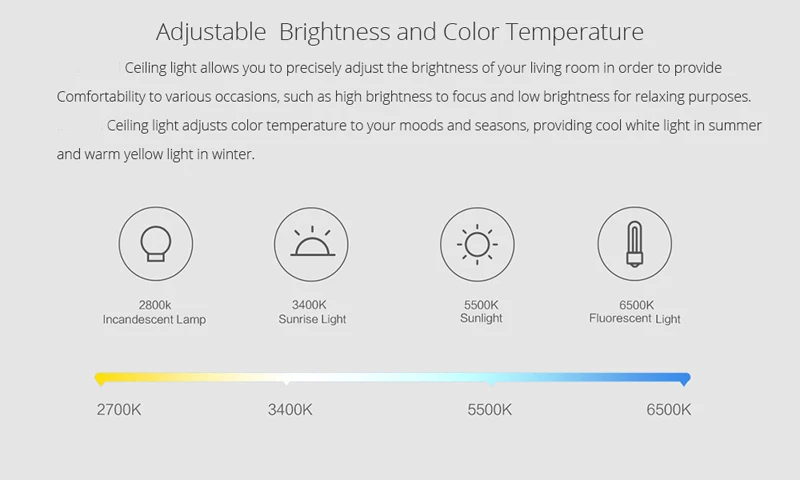 Adjustable Brightness and Color Temperature

Ceiling light allows you to precisely adjust the brightness of your living room in order to provide Comfortability to various occasions, such as high brightness to focus and low brightness for relaxing purposes.

Ceiling light adjusts color temperature to your moods and seasons, providing cool white light in summer and warm yellow light in winter.

2800k
Incandescent Lamp

3400K
Sunrise Light

5500K
Sunlight

6500K
Fluorescent Light

2700K

3400K

5500K

6500K